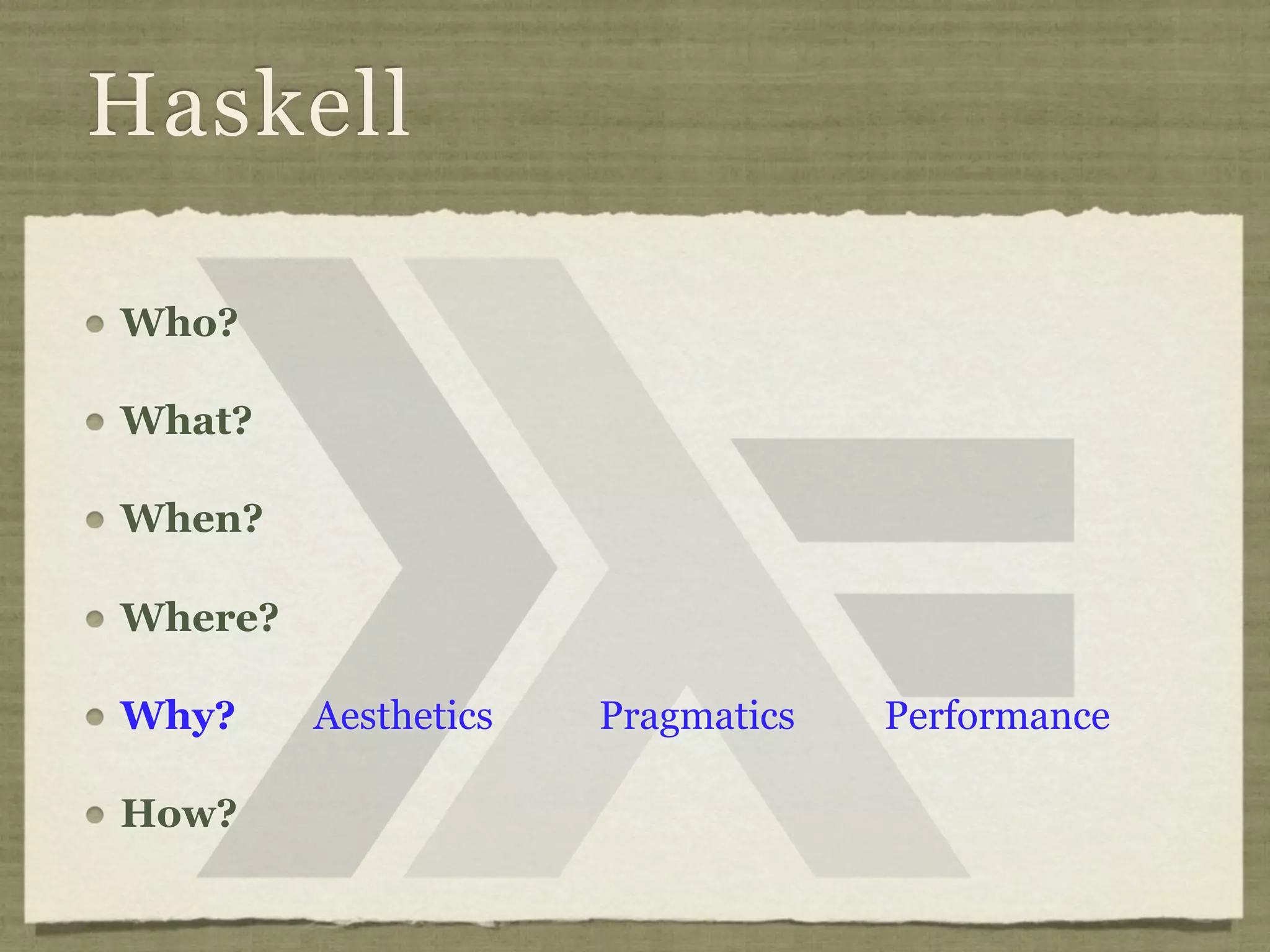 Haskell

Who?

What?

When?

Where?

Why? Aesthetics Pragmatics Performance

How?